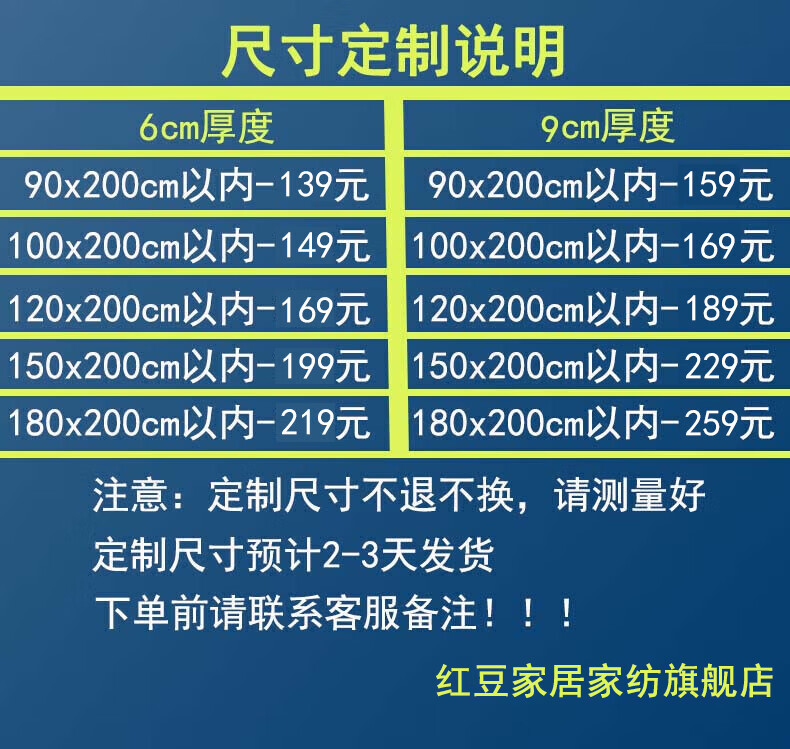 尺寸定制说明

| 6cm厚度 | 9cm厚度 |
|---|---|
| 90x200cm以内-139元 | 90x200cm以内-159元 |
| 100x200cm以内-149元 | 100x200cm以内-169元 |
| 120x200cm以内-169元 | 120x200cm以内-189元 |
| 150x200cm以内-199元 | 150x200cm以内-229元 |
| 180x200cm以内-219元 | 180x200cm以内-259元 |

注意：定制尺寸不退不换，请测量好

定制尺寸预计2-3天发货

下单前请联系客服备注！！！

红豆家居家纺旗舰店